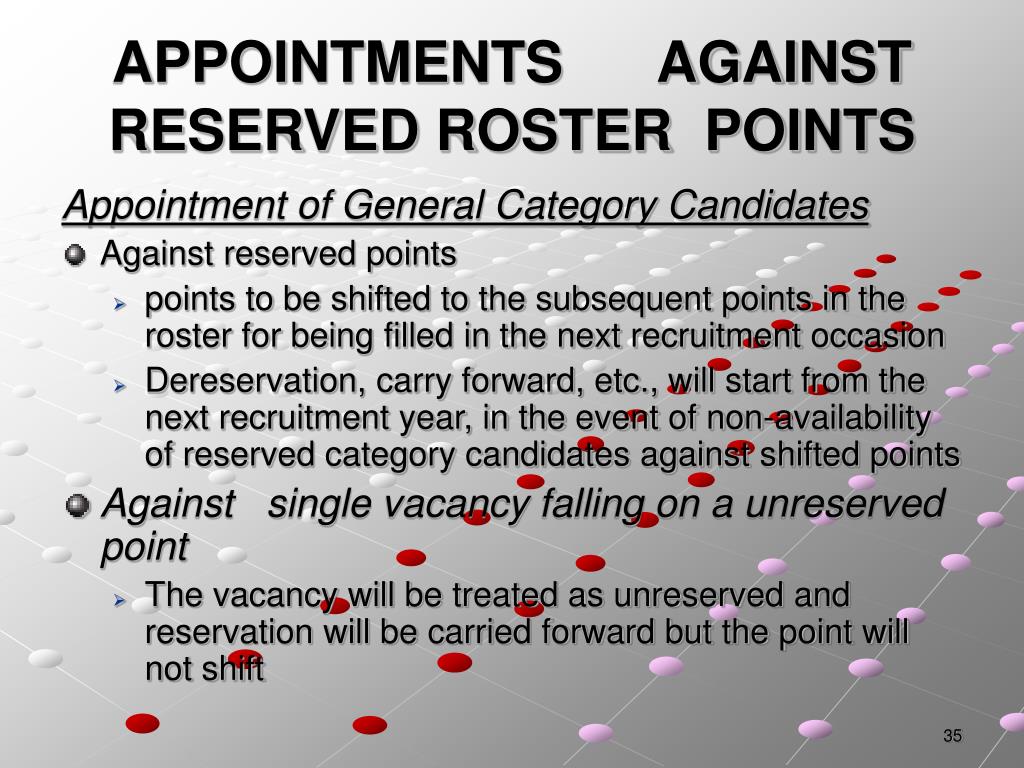 APPOINTMENTS AGAINST RESERVED ROSTER POINTS

Appointment of General Category Candidates

Against reserved points

points to be shifted to the subsequent points in the roster for being filled in the next recruitment occasion

Dereservation, carry forward, etc., will start from the next recruitment year, in the event of non-availability of reserved category candidates against shifted points

Against single vacancy falling on a unreserved point

The vacancy will be treated as unreserved and reservation will be carried forward but the point will not shift

35